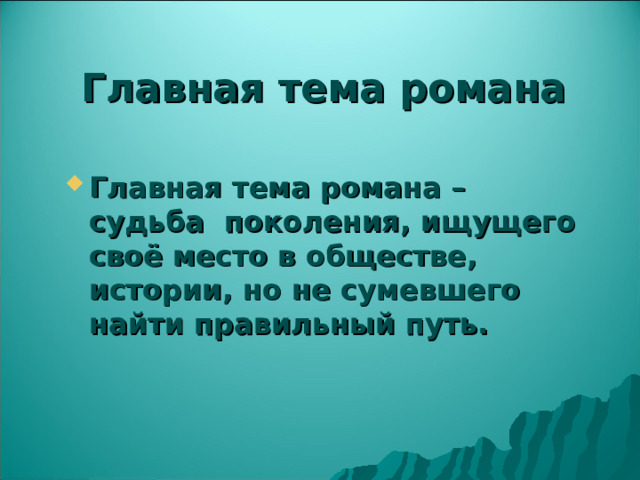 Главная тема романа

Главная тема романа – судьба поколения, ищущего своё место в обществе, истории, но не сумевшего найти правильный путь.